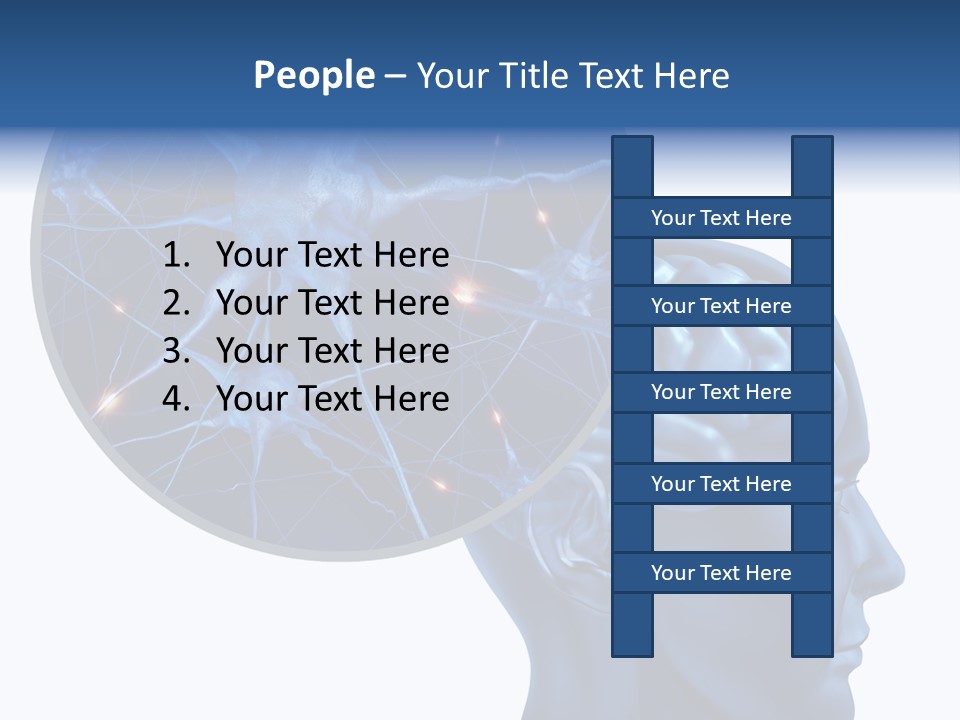 People – Your Title Text Here

1. Your Text Here
2. Your Text Here
3. Your Text Here
4. Your Text Here

Your Text Here

Your Text Here

Your Text Here

Your Text Here

Your Text Here